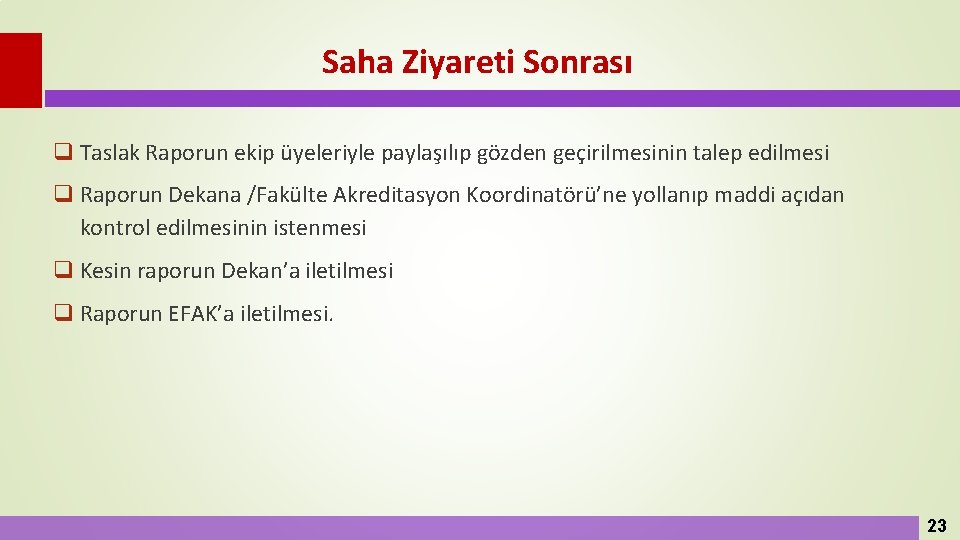 Saha Ziyareti Sonrası

❑ Taslak Raporun ekip üyeleriyle paylaşılıp gözden geçirilmesinin talep edilmesi

❑ Raporun Dekana /Fakülte Akreditasyon Koordinatörü'ne yollanıp maddi açıdan kontrol edilmesinin istenmesi

❑ Kesin raporun Dekan'a iletilmesi

❑ Raporun EFAK'a iletilmesi.

23